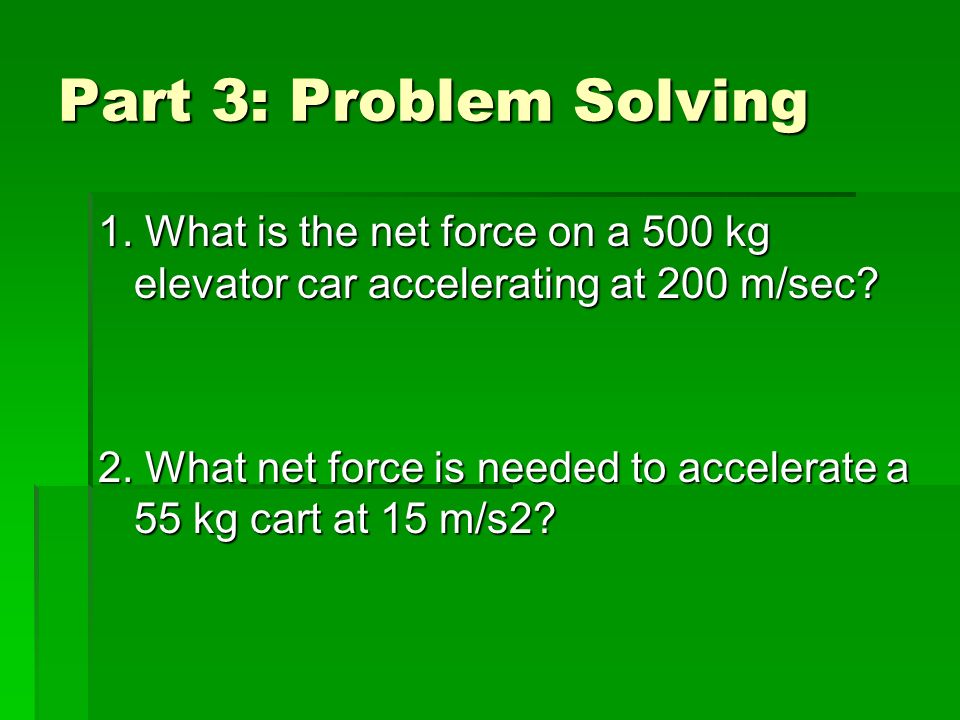 Part 3: Problem Solving

1. What is the net force on a 500 kg elevator car accelerating at 200 m/sec?

2. What net force is needed to accelerate a 55 kg cart at 15 m/s2?